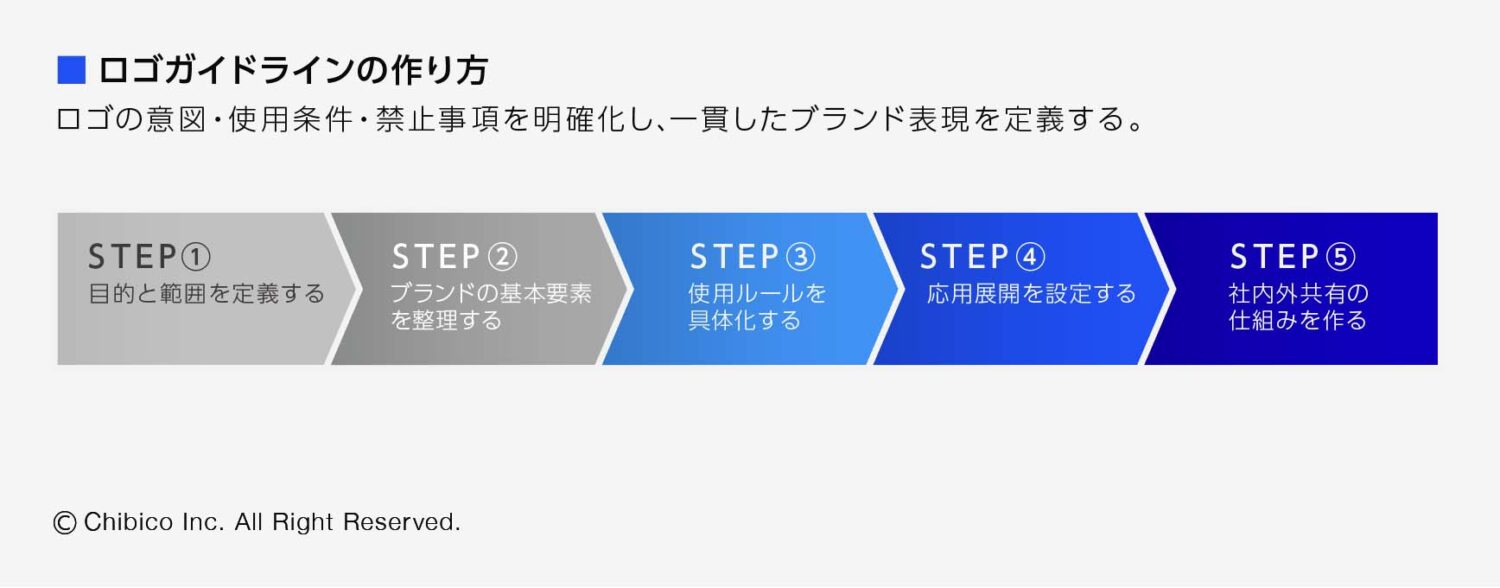 ■ ロゴガイドラインの作り方

ロゴの意図・使用条件・禁止事項を明確化し、一貫したブランド表現を定義する。

STEP①
目的と範囲を定義する

STEP②
ブランドの基本要素を整理する

STEP③
使用ルールを具体化する

STEP④
応用展開を設定する

STEP⑤
社内外共有の仕組みを作る

© Chibico Inc. All Right Reserved.